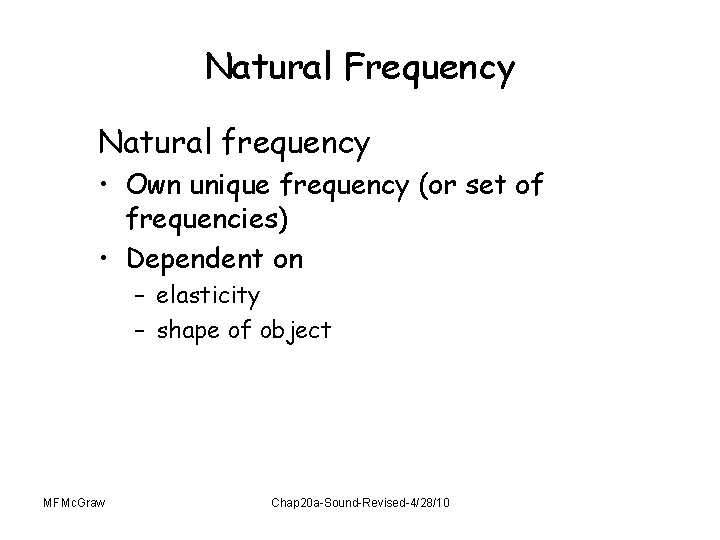 Natural Frequency

Natural frequency

• Own unique frequency (or set of frequencies)

• Dependent on

– elasticity

– shape of object

MFMcGraw

Chap20a-Sound-Revised-4/28/10